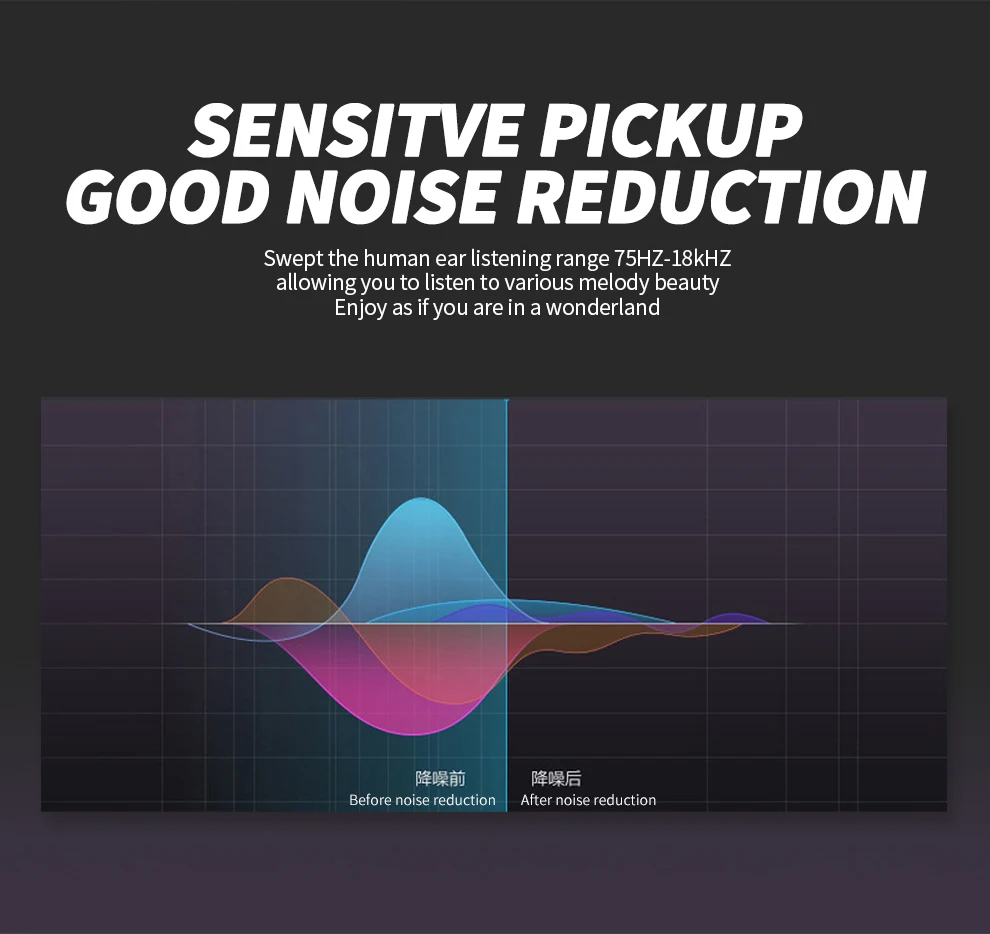 SENSITVE PICKUP
GOOD NOISE REDUCTION

Swept the human ear listening range 75HZ-18kHZ
allowing you to listen to various melody beauty
Enjoy as if you are in a wonderland

降噪前
Before noise reduction

降噪后
After noise reduction